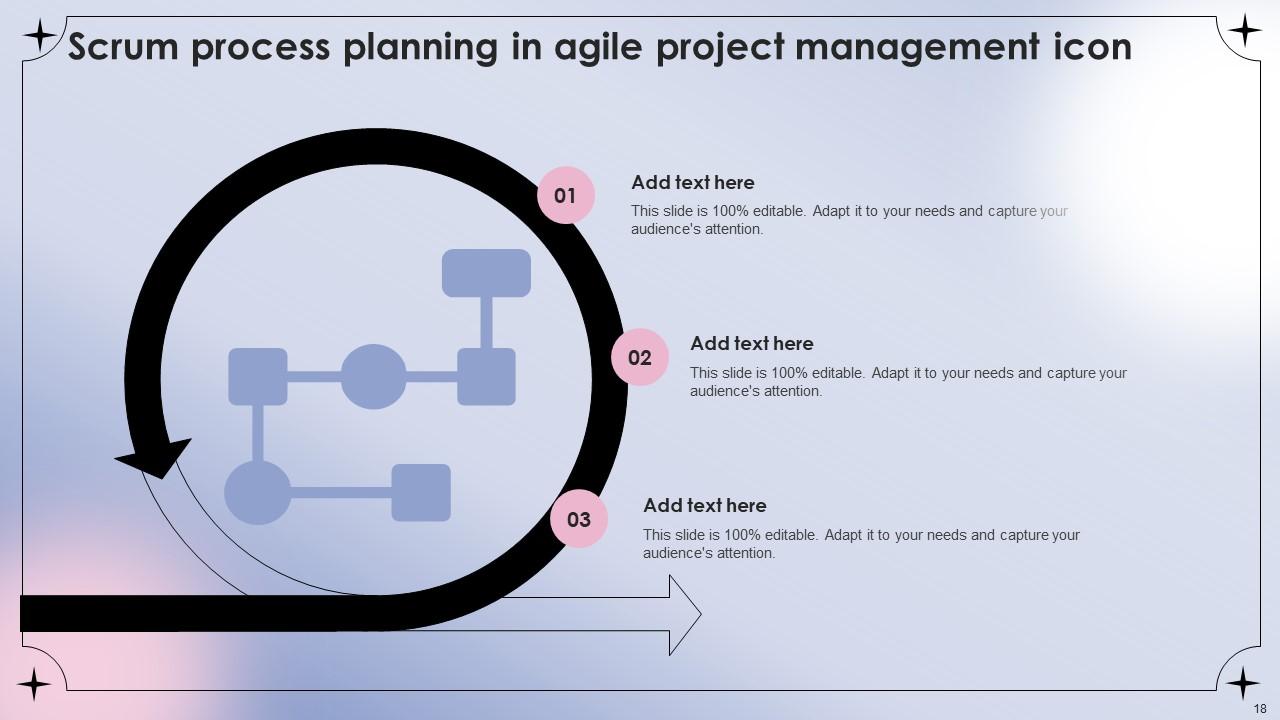 Scrum process planning in agile project management icon

01

Add text here

This slide is 100% editable. Adapt it to your needs and capture your audience's attention.

02

Add text here

This slide is 100% editable. Adapt it to your needs and capture your audience's attention.

03

Add text here

This slide is 100% editable. Adapt it to your needs and capture your audience's attention.

18